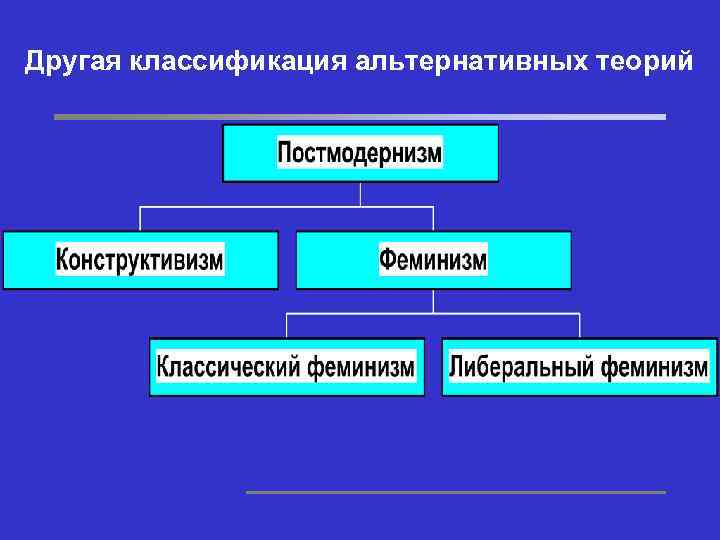 Другая классификация альтернативных теорий

Постмодернизм

Конструктивизм

Феминизм

Классический феминизм

Либеральный феминизм